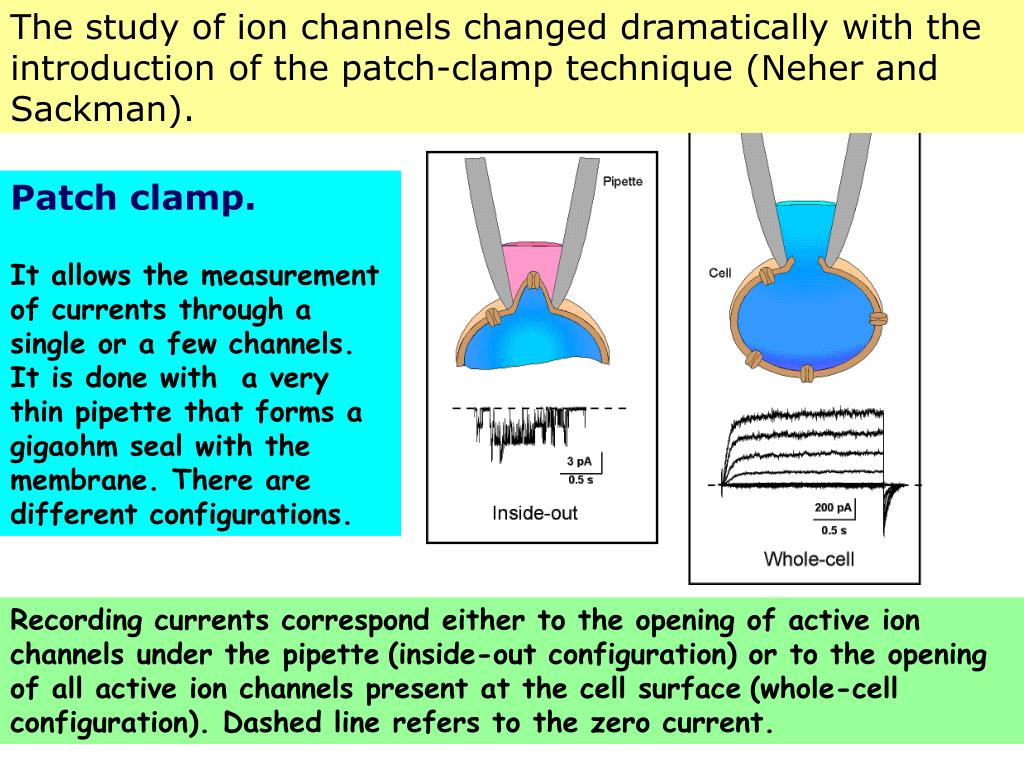 The study of ion channels changed dramatically with the introduction of the patch-clamp technique (Neher and Sackman).

Patch clamp.

It allows the measurement of currents through a single or a few channels. It is done with a very thin pipette that forms a gigaohm seal with the membrane. There are different configurations.

Pipette

3 pA
0.5 s

Inside-out

Cell

200 pA
0.5 s

Whole-cell

Recording currents correspond either to the opening of active ion channels under the pipette (inside-out configuration) or to the opening of all active ion channels present at the cell surface (whole-cell configuration). Dashed line refers to the zero current.